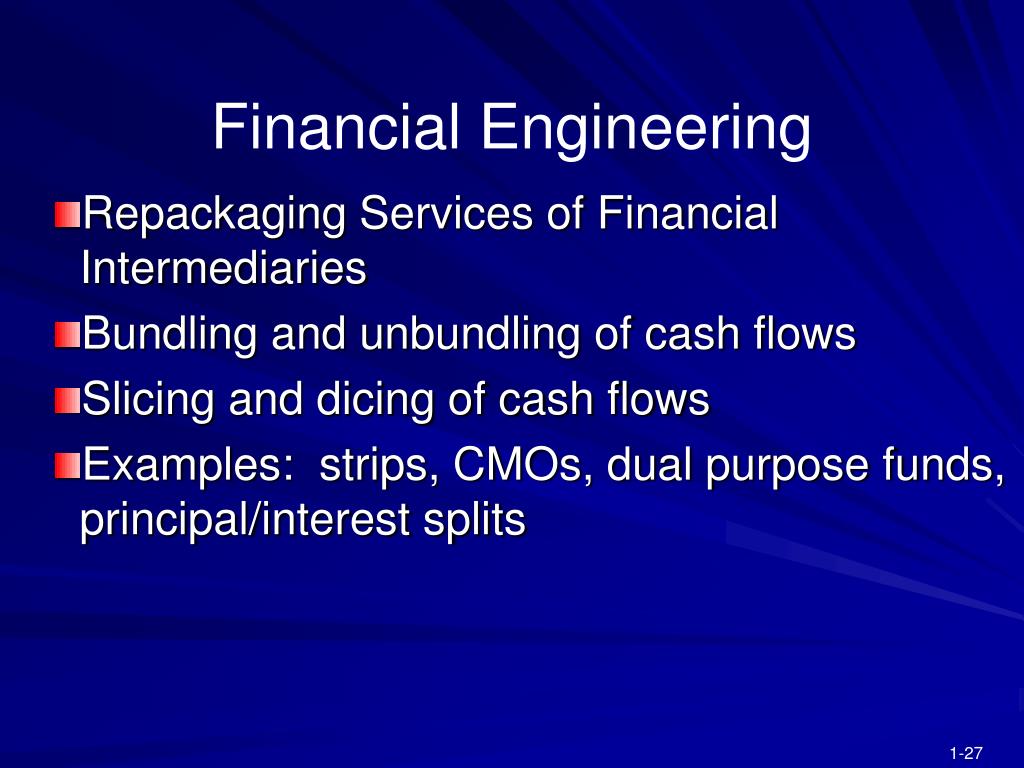 Financial Engineering

Repackaging Services of Financial Intermediaries

Bundling and unbundling of cash flows

Slicing and dicing of cash flows

Examples:  strips, CMOs, dual purpose funds, principal/interest splits

1-27